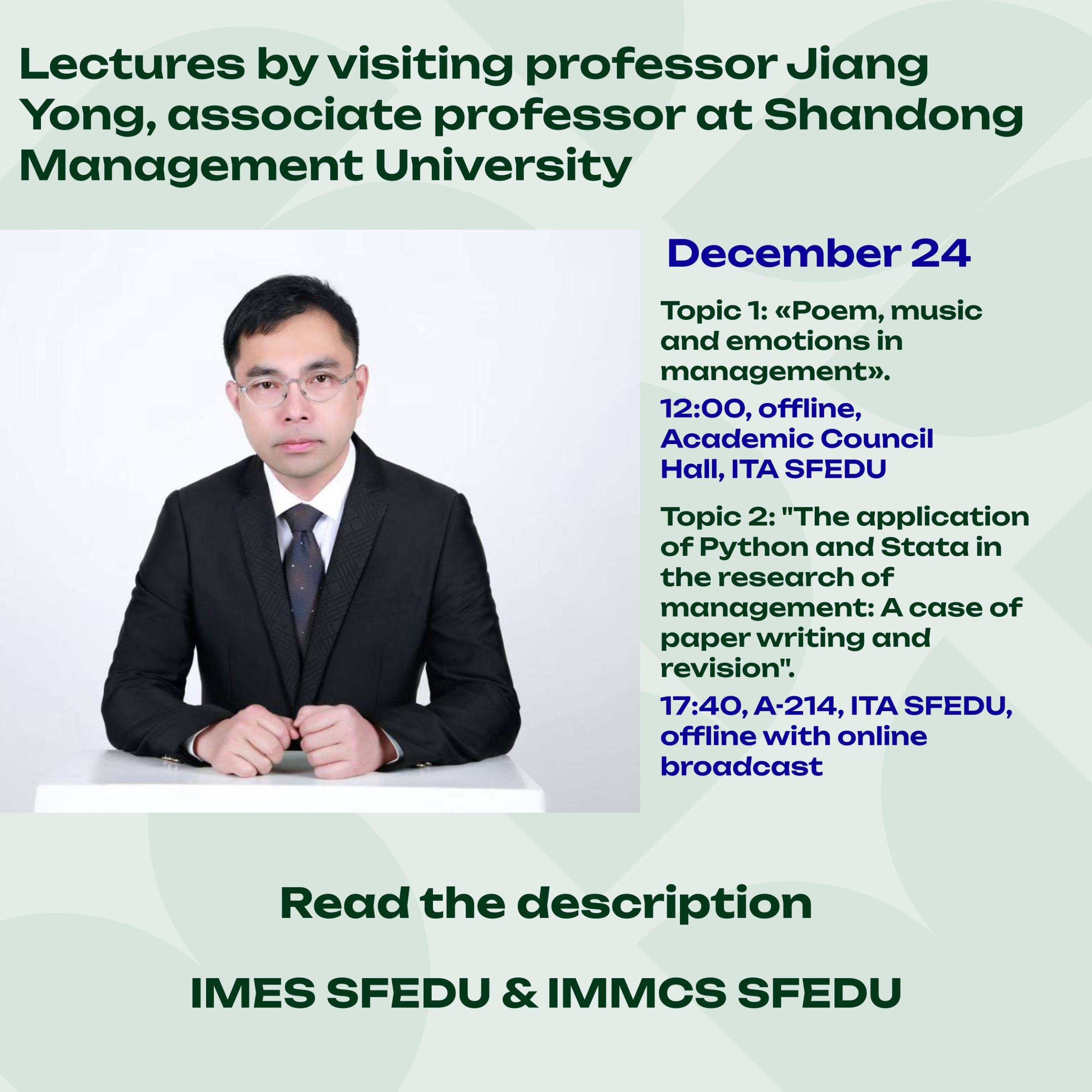 Lectures by visiting professor Jiang Yong, associate professor at Shandong Management University

December 24

Topic 1: «Poem, music and emotions in management».

12:00, offline, Academic Council Hall, ITA SFEDU

Topic 2: "The application of Python and Stata in the research of management: A case of paper writing and revision".

17:40, A-214, ITA SFEDU, offline with online broadcast

Read the description

IMES SFEDU & IMMCS SFEDU